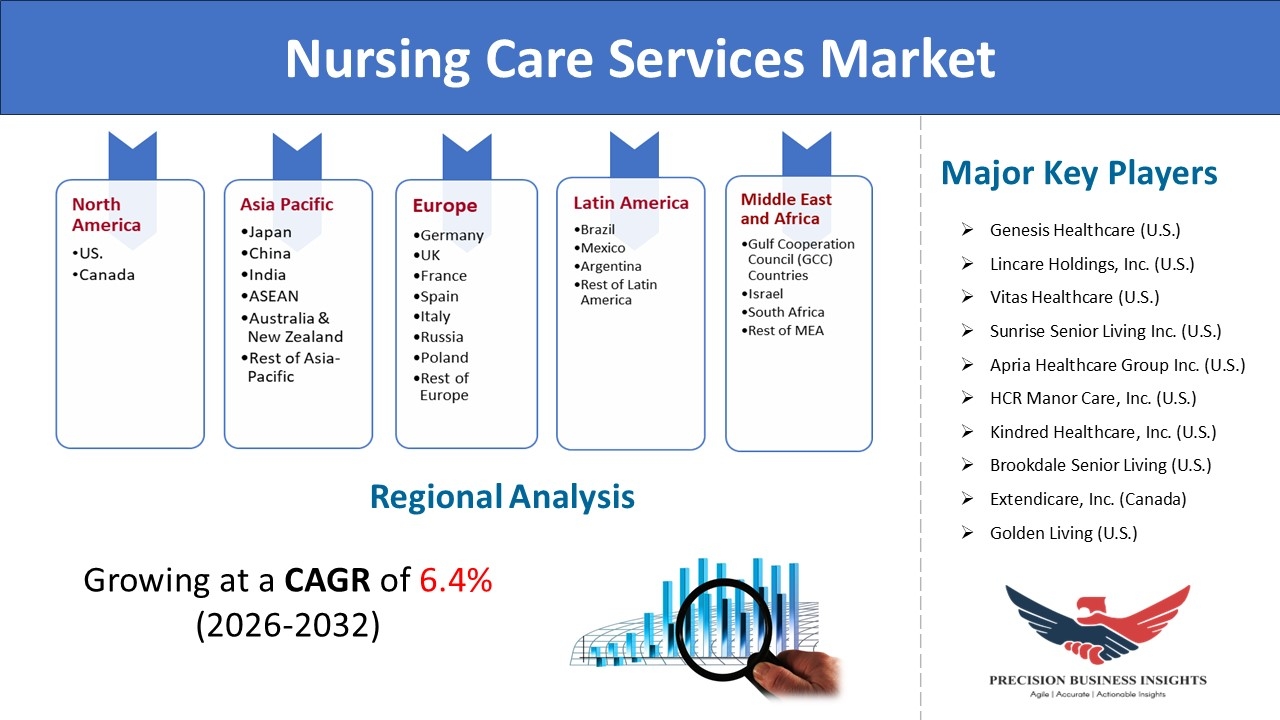 Nursing Care Services Market

North America
•US.
•Canada

Asia Pacific
•Japan
•China
•India
•ASEAN
•Australia & New Zealand
•Rest of Asia-Pacific

Europe
•Germany
•UK
•France
•Spain
•Italy
•Russia
•Poland
•Rest of Europe

Latin America
•Brazil
•Mexico
•Argentina
•Rest of Latin America

Middle East and Africa
•Gulf Cooperation Council (GCC) Countries
•Israel
•South Africa
•Rest of MEA

Regional Analysis

Growing at a CAGR of 6.4% (2026-2032)

Major Key Players

➢ Genesis Healthcare (U.S.)
➢ Lincare Holdings, Inc. (U.S.)
➢ Vitas Healthcare (U.S.)
➢ Sunrise Senior Living Inc. (U.S.)
➢ Apria Healthcare Group Inc. (U.S.)
➢ HCR Manor Care, Inc. (U.S.)
➢ Kindred Healthcare, Inc. (U.S.)
➢ Brookdale Senior Living (U.S.)
➢ Extendicare, Inc. (Canada)
➢ Golden Living (U.S.)

PRECISION BUSINESS INSIGHTS
Agile | Accurate | Actionable Insights